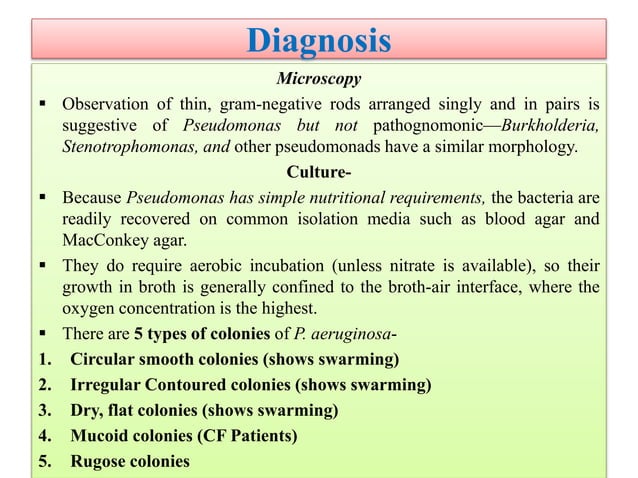 Diagnosis

Microscopy

▪ Observation of thin, gram-negative rods arranged singly and in pairs is suggestive of Pseudomonas but not pathognomonic—Burkholderia, Stenotrophomonas, and other pseudomonads have a similar morphology.

Culture-

▪ Because Pseudomonas has simple nutritional requirements, the bacteria are readily recovered on common isolation media such as blood agar and MacConkey agar.

▪ They do require aerobic incubation (unless nitrate is available), so their growth in broth is generally confined to the broth-air interface, where the oxygen concentration is the highest.

▪ There are 5 types of colonies of P. aeruginosa-

1. Circular smooth colonies (shows swarming)
2. Irregular Contoured colonies (shows swarming)
3. Dry, flat colonies (shows swarming)
4. Mucoid colonies (CF Patients)
5. Rugose colonies